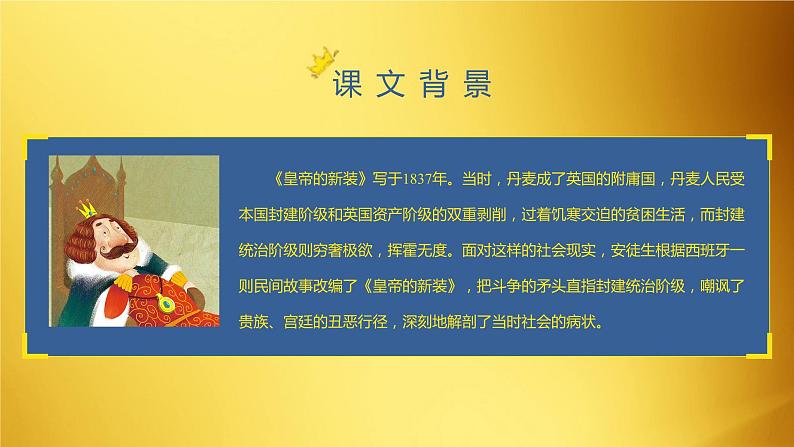 课文背景

《皇帝的新装》写于1837年。当时，丹麦成了英国的附庸国，丹麦人民受本国封建阶级和英国资产阶级的双重剥削，过着饥寒交迫的贫困生活，而封建统治阶级则穷奢极欲，挥霍无度。面对这样的社会现实，安徒生根据西班牙一则民间故事改编了《皇帝的新装》，把斗争的矛头直指封建统治阶级，嘲讽了贵族、宫廷的丑恶行径，深刻地解剖了当时社会的病状。